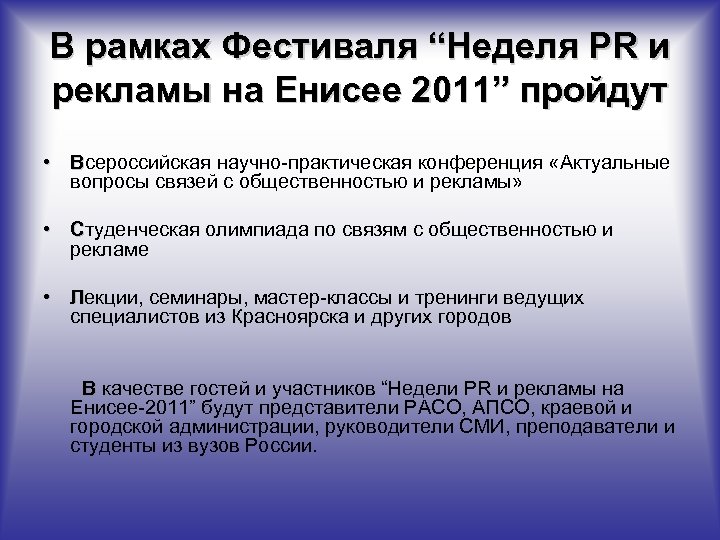 В рамках Фестиваля “Неделя PR и рекламы на Енисее 2011” пройдут

• Всероссийская научно-практическая конференция «Актуальные вопросы связей с общественностью и рекламы»

• Студенческая олимпиада по связям с общественностью и рекламе

• Лекции, семинары, мастер-классы и тренинги ведущих специалистов из Красноярска и других городов

В качестве гостей и участников “Недели PR и рекламы на Енисее-2011” будут представители РАСО, АПСО, краевой и городской администрации, руководители СМИ, преподаватели и студенты из вузов России.